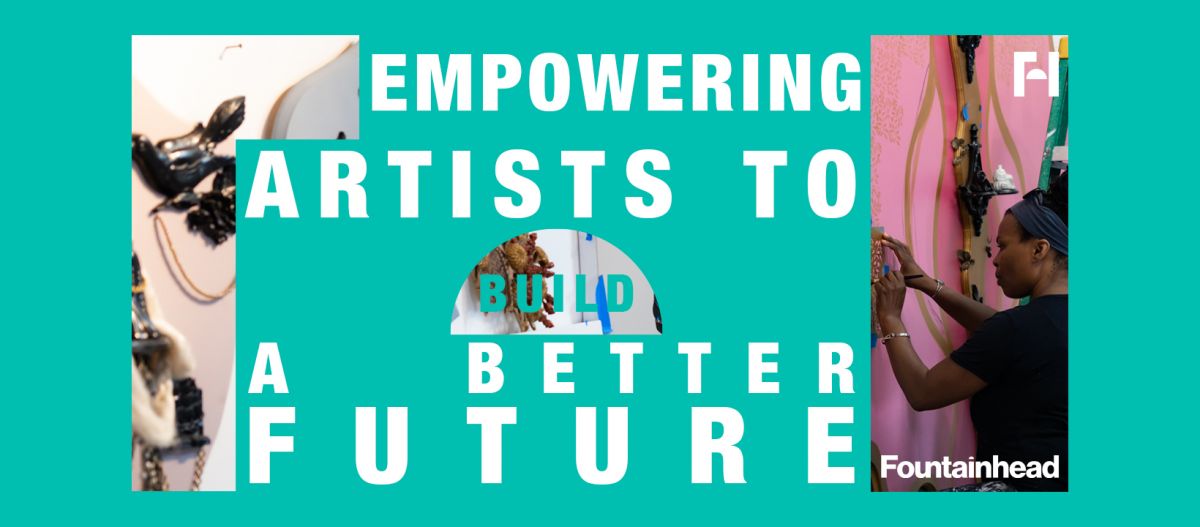 EMPOWERING ARTISTS TO BUILD A BETTER FUTURE

FH

Fountainhead